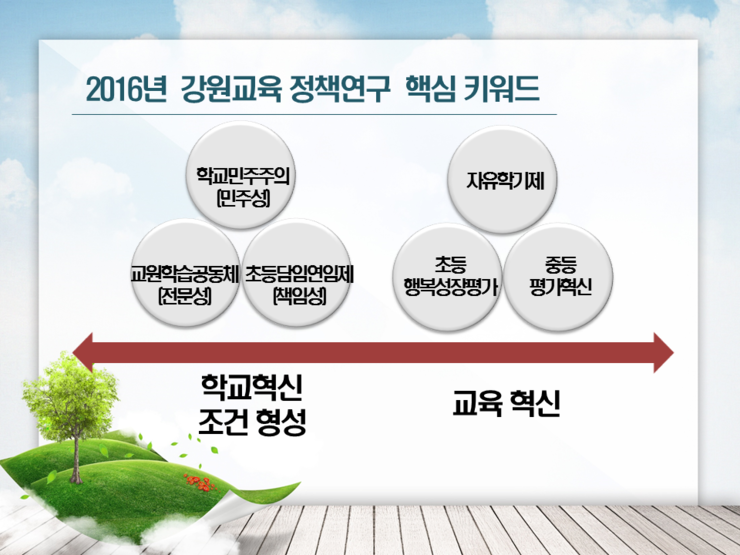 2016년 강원교육 정책연구 핵심 키워드

학교민주주의
(민주성)

교원학습공동체
(전문성)

초등담임연임제
(책임성)

자유학기제

초등
행복성장평가

중등
평가혁신

학교혁신
조건 형성

교육 혁신